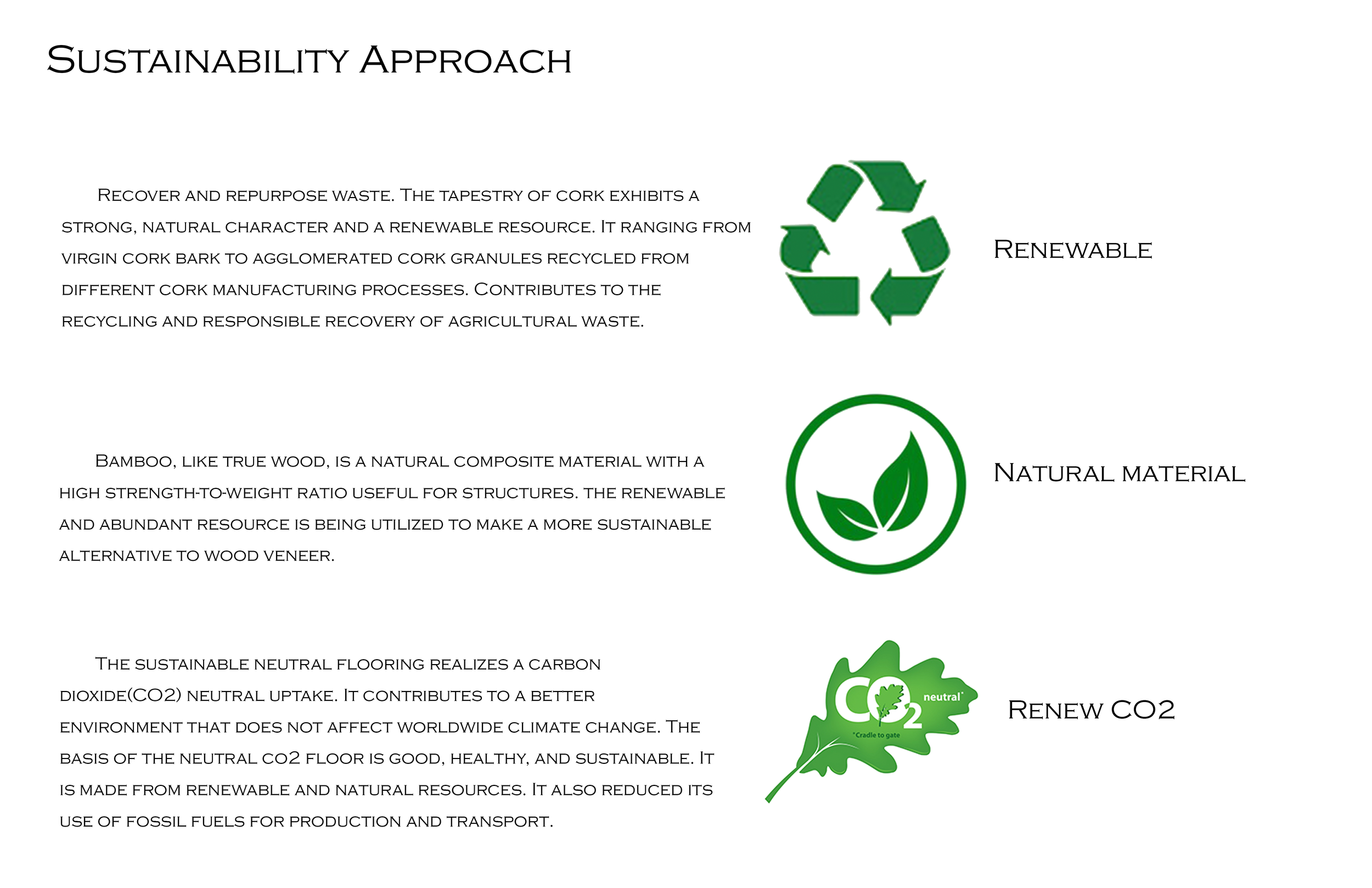 Sustainability Approach

Recover and repurpose waste. The tapestry of cork exhibits a strong, natural character and a renewable resource. It ranging from virgin cork bark to agglomerated cork granules recycled from different cork manufacturing processes. Contributes to the recycling and responsible recovery of agricultural waste.

Renewable

Bamboo, like true wood, is a natural composite material with a high strength-to-weight ratio useful for structures. the renewable and abundant resource is being utilized to make a more sustainable alternative to wood veneer.

Natural material

The sustainable neutral flooring realizes a carbon dioxide(CO2) neutral uptake. It contributes to a better environment that does not affect worldwide climate change. The basis of the neutral co2 floor is good, healthy, and sustainable. It is made from renewable and natural resources. It also reduced its use of fossil fuels for production and transport.

$CO_2$ neutral* *Cradle to gate

Renew CO2